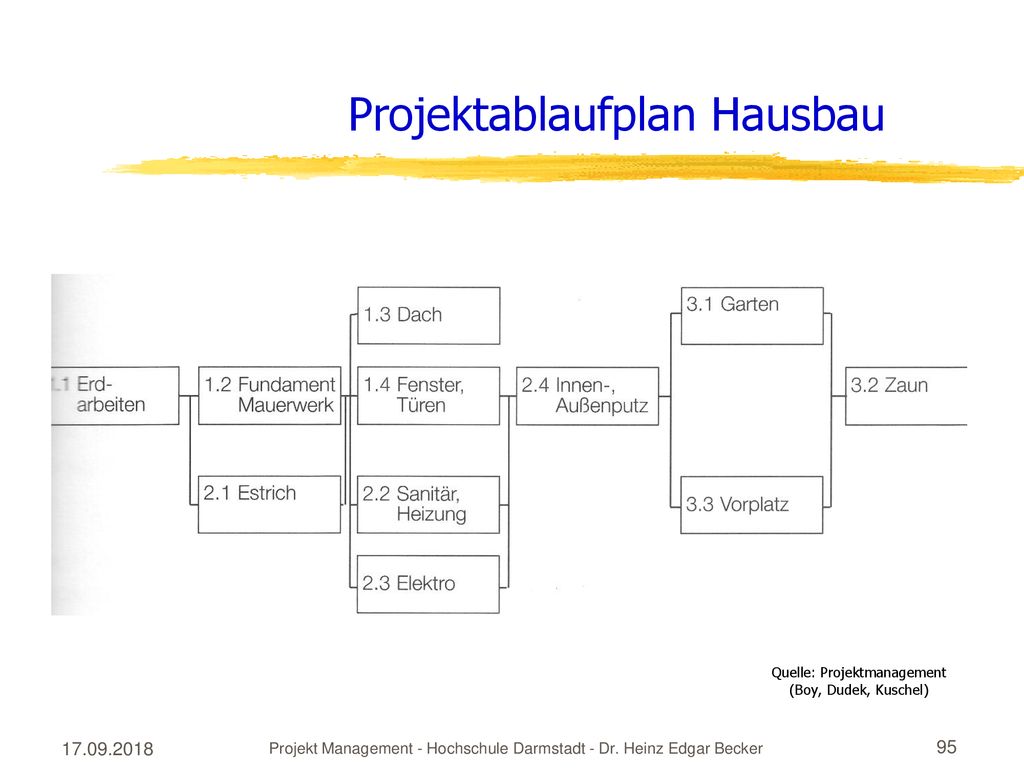 Projektablaufplan Hausbau

1.1 Erdarbeiten

1.2 Fundament Mauerwerk

2.1 Estrich

1.3 Dach

1.4 Fenster, Türen

2.2 Sanitär, Heizung

2.3 Elektro

2.4 Innen-, Außenputz

3.1 Garten

3.3 Vorplatz

3.2 Zaun

Quelle: Projektmanagement
(Boy, Dudek, Kuschel)

17.09.2018

Projekt Management - Hochschule Darmstadt - Dr. Heinz Edgar Becker

95